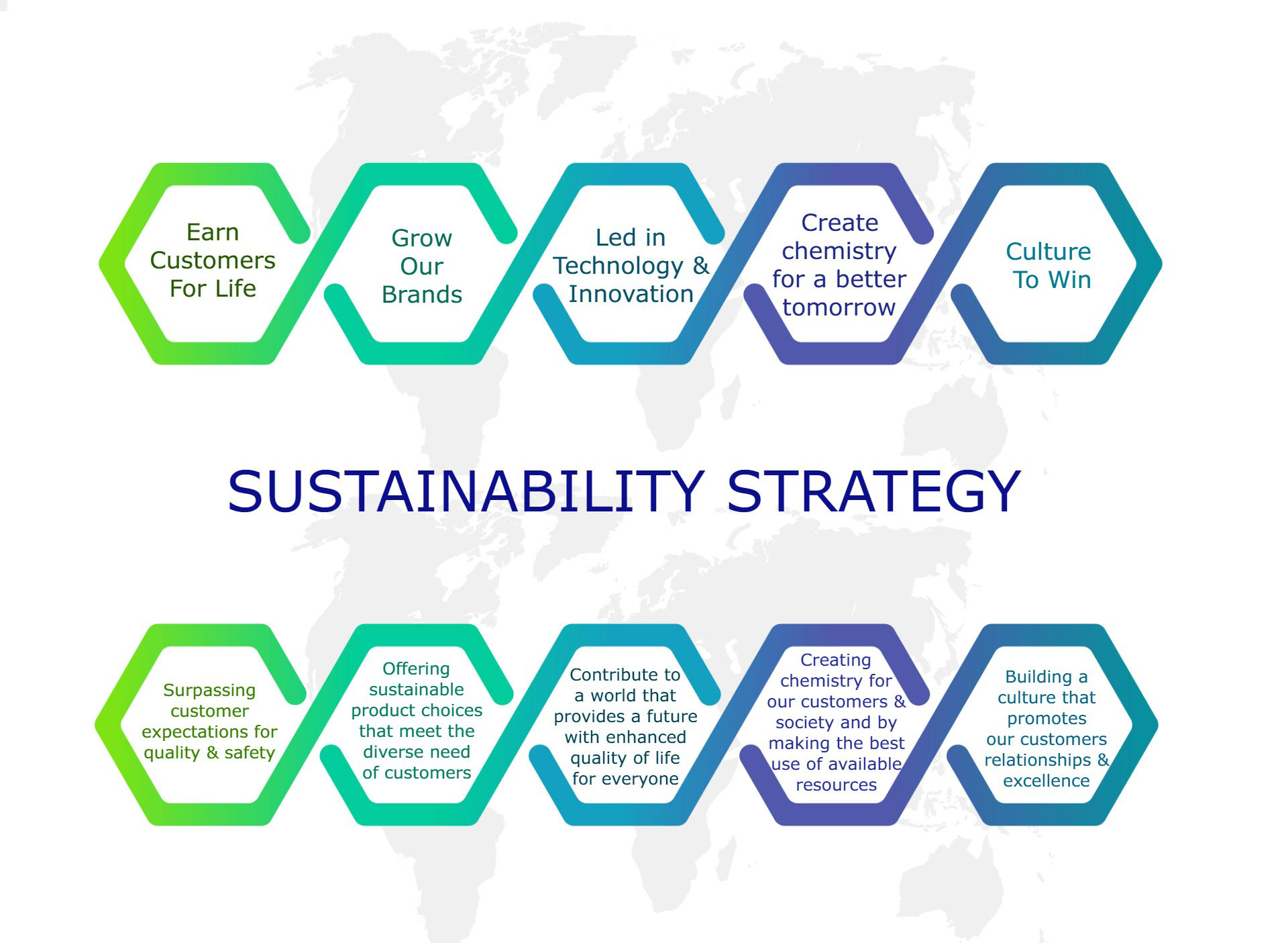 Earn Customers For Life

Grow Our Brands

Led in Technology & Innovation

Create chemistry for a better tomorrow

Culture To Win

SUSTAINABILITY STRATEGY

Surpassing customer expectations for quality & safety

Offering sustainable product choices that meet the diverse need of customers

Contribute to a world that provides a future with enhanced quality of life for everyone

Creating chemistry for our customers & society and by making the best use of available resources

Building a culture that promotes our customers relationships & excellence